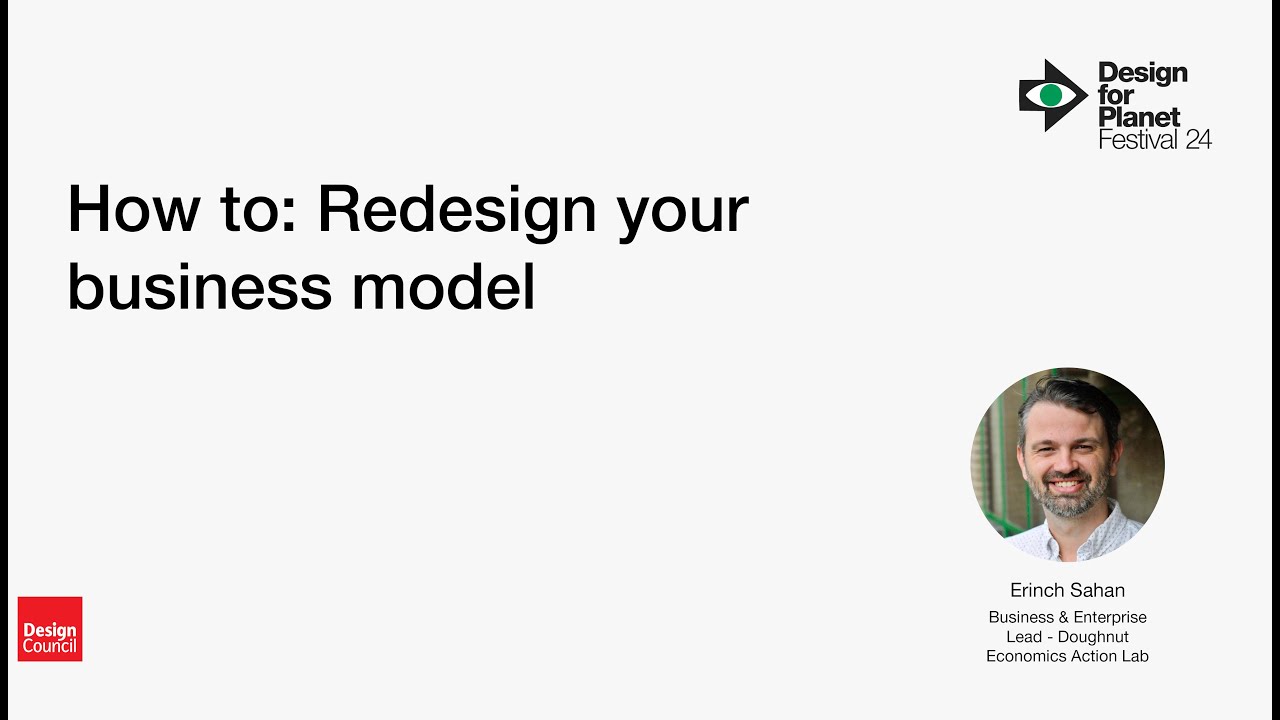 Design for Planet Festival 24

How to: Redesign your business model

Erinch Sahan

Business & Enterprise Lead - Doughnut Economics Action Lab

Design Council